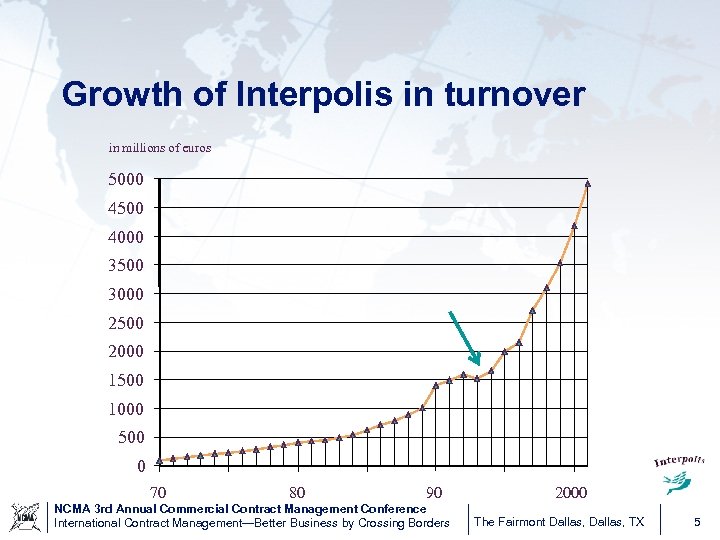 Growth of Interpolis in turnover

in millions of euros

5000
4500
4000
3500
3000
2500
2000
1500
1000
500
0

70
80
90
2000

Interpolis

NCMA
NCMA 3rd Annual Commercial Contract Management Conference
International Contract Management—Better Business by Crossing Borders
The Fairmont Dallas, Dallas, TX
5